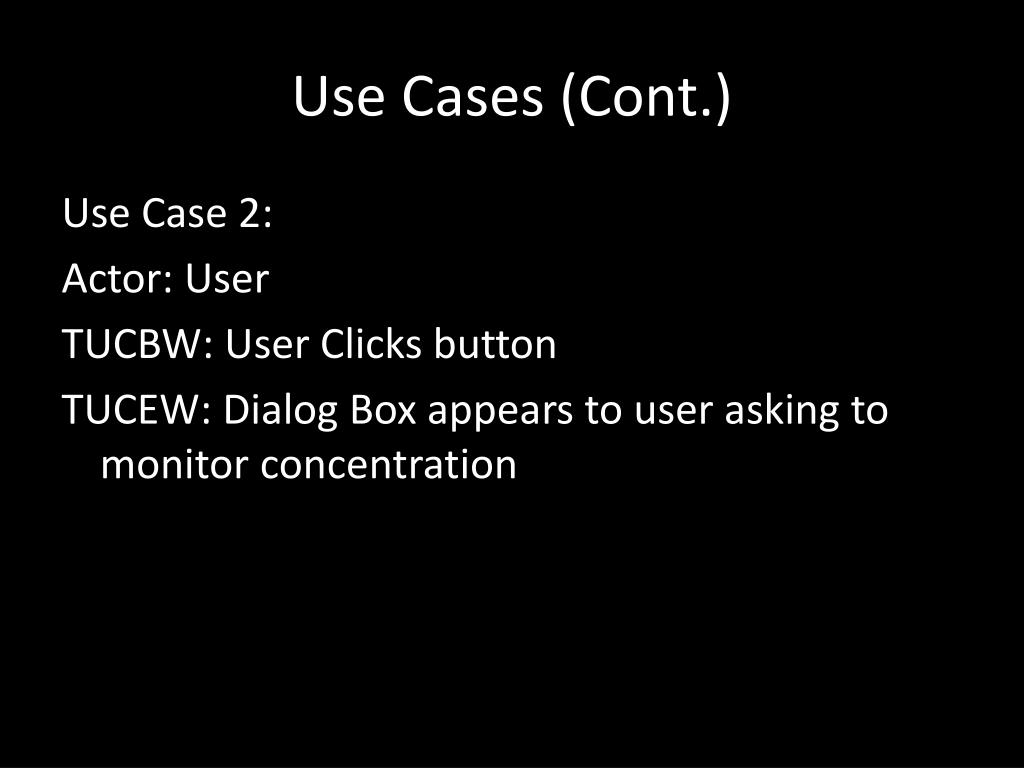 Use Cases (Cont.)

Use Case 2:

Actor: User

TUCBW: User Clicks button

TUCEW: Dialog Box appears to user asking to monitor concentration